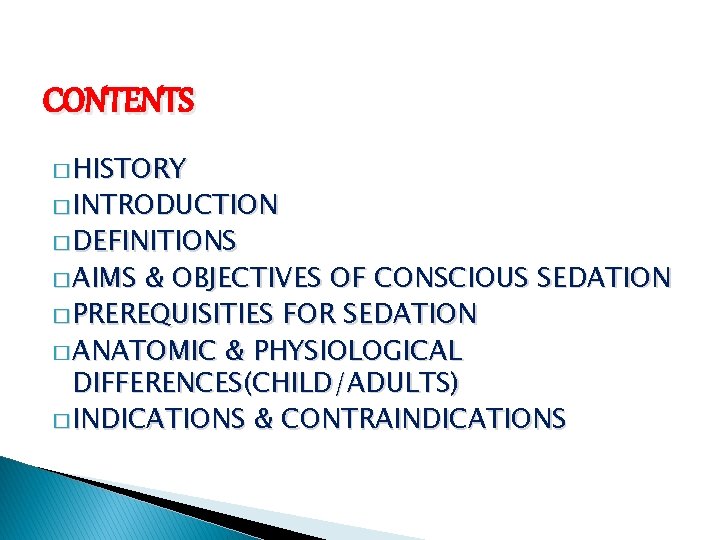 CONTENTS

□ HISTORY
□ INTRODUCTION
□ DEFINITIONS
□ AIMS & OBJECTIVES OF CONSCIOUS SEDATION
□ PREREQUISITIES FOR SEDATION
□ ANATOMIC & PHYSIOLOGICAL DIFFERENCES(CHILD/ADULTS)
□ INDICATIONS & CONTRAINDICATIONS